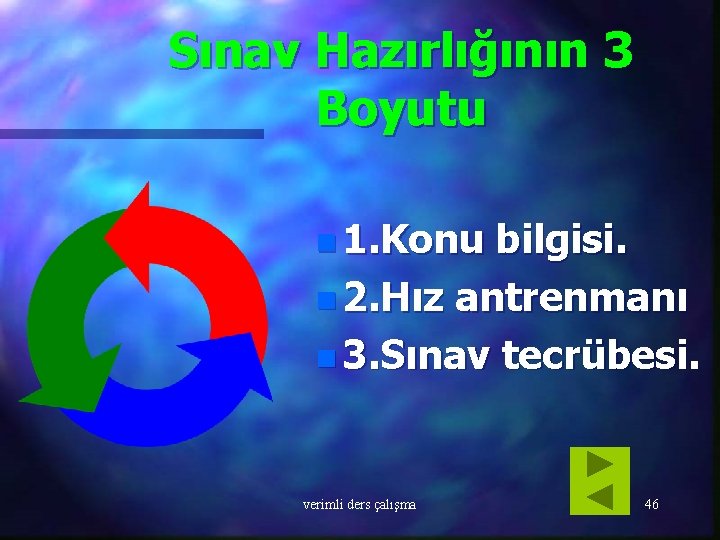 Sınav Hazırlığının 3 Boyutu

1.Konu bilgisi.
2.Hız antrenmanı
3.Sınav tecrübesi.

verimli ders çalışma

46